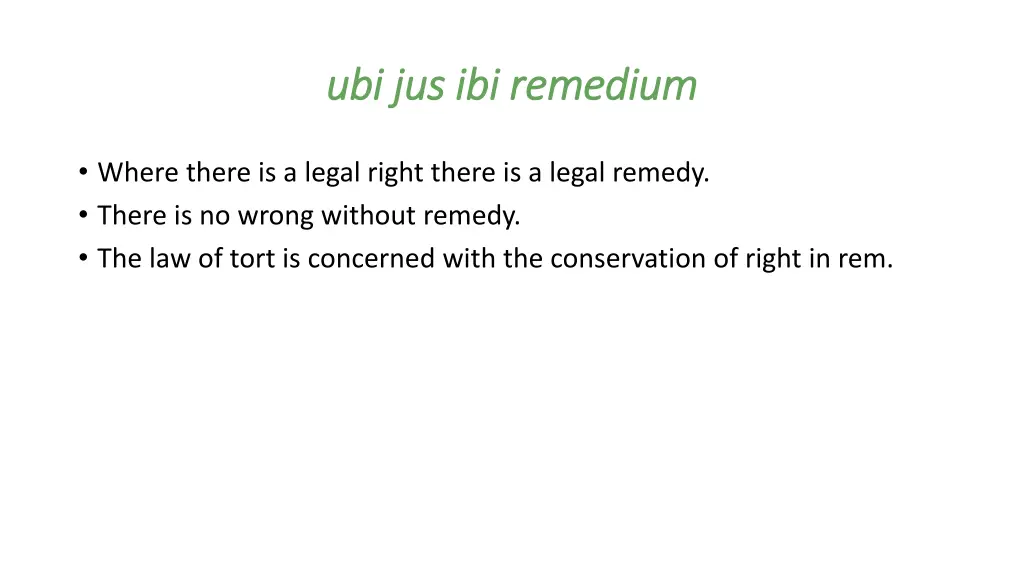 ubi jus ibi remedium

• Where there is a legal right there is a legal remedy.
• There is no wrong without remedy.
• The law of tort is concerned with the conservation of right in rem.